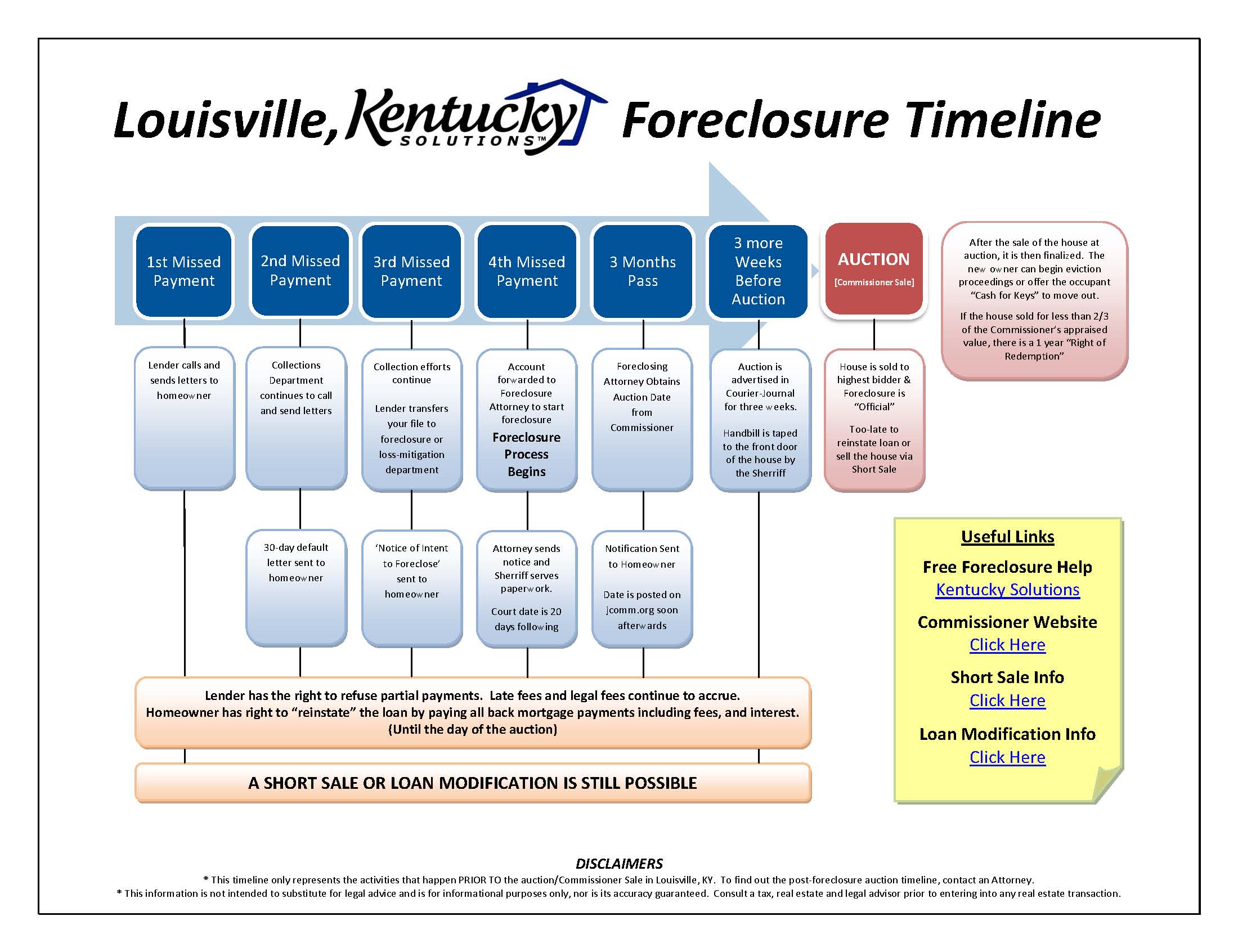 Louisville, Kentucky SOLUTIONS™ Foreclosure Timeline

1st Missed Payment

2nd Missed Payment

3rd Missed Payment

4th Missed Payment

3 Months Pass

3 more Weeks Before Auction

AUCTION [Commissioner Sale]

After the sale of the house at auction, it is then finalized. The new owner can begin eviction proceedings or offer the occupant "Cash for Keys" to move out.

If the house sold for less than 2/3 of the Commissioner's appraised value, there is a 1 year "Right of Redemption"

Lender calls and sends letters to homeowner

Collections Department continues to call and send letters

Collection efforts continue

Lender transfers your file to foreclosure or loss-mitigation department

Account forwarded to Foreclosure Attorney to start foreclosure

Foreclosure Process Begins

Foreclosing Attorney Obtains Auction Date from Commissioner

Auction is advertised in Courier-Journal for three weeks.

Handbill is taped to the front door of the house by the Sherriff

House is sold to highest bidder & Foreclosure is "Official"

Too-late to reinstate loan or sell the house via Short Sale

30-day default letter sent to homeowner

'Notice of Intent to Foreclose' sent to homeowner

Attorney sends notice and Sherriff serves paperwork.

Court date is 20 days following

Notification Sent to Homeowner

Date is posted on jcomm.org soon afterwards

Lender has the right to refuse partial payments. Late fees and legal fees continue to accrue.
Homeowner has right to "reinstate" the loan by paying all back mortgage payments including fees, and interest.
(Until the day of the auction)

A SHORT SALE OR LOAN MODIFICATION IS STILL POSSIBLE

Useful Links

Free Foreclosure Help
Kentucky Solutions

Commissioner Website
Click Here

Short Sale Info
Click Here

Loan Modification Info
Click Here

DISCLAIMERS
* This timeline only represents the activities that happen PRIOR TO the auction/Commissioner Sale in Louisville, KY. To find out the post-foreclosure auction timeline, contact an Attorney.
* This information is not intended to substitute for legal advice and is for informational purposes only, nor is its accuracy guaranteed. Consult a tax, real estate and legal advisor prior to entering into any real estate transaction.